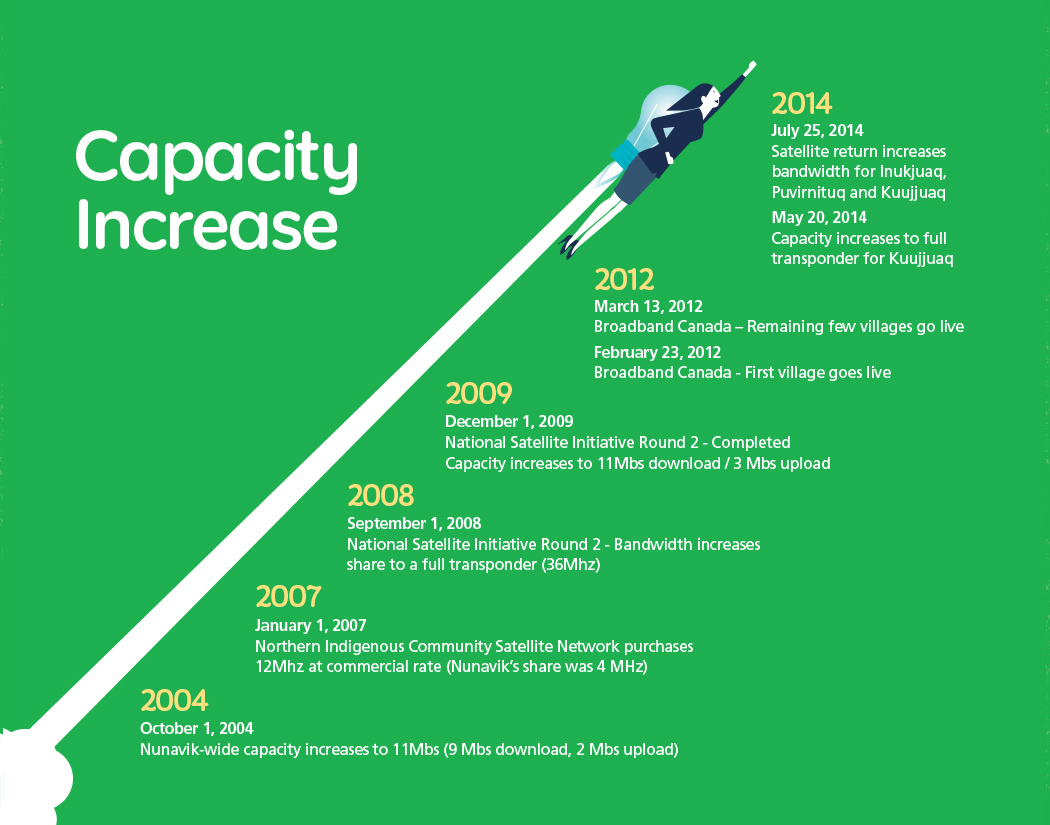 Capacity Increase

2014
July 25, 2014
Satellite return increases bandwidth for Inukjuaq, Puvirnituq and Kuujjuaq
May 20, 2014
Capacity increases to full transponder for Kuujjuaq

2012
March 13, 2012
Broadband Canada – Remaining few villages go live
February 23, 2012
Broadband Canada - First village goes live

2009
December 1, 2009
National Satellite Initiative Round 2 - Completed
Capacity increases to 11Mbs download / 3 Mbs upload

2008
September 1, 2008
National Satellite Initiative Round 2 - Bandwidth increases share to a full transponder (36Mhz)

2007
January 1, 2007
Northern Indigenous Community Satellite Network purchases 12Mhz at commercial rate (Nunavik's share was 4 MHz)

2004
October 1, 2004
Nunavik-wide capacity increases to 11Mbs (9 Mbs download, 2 Mbs upload)